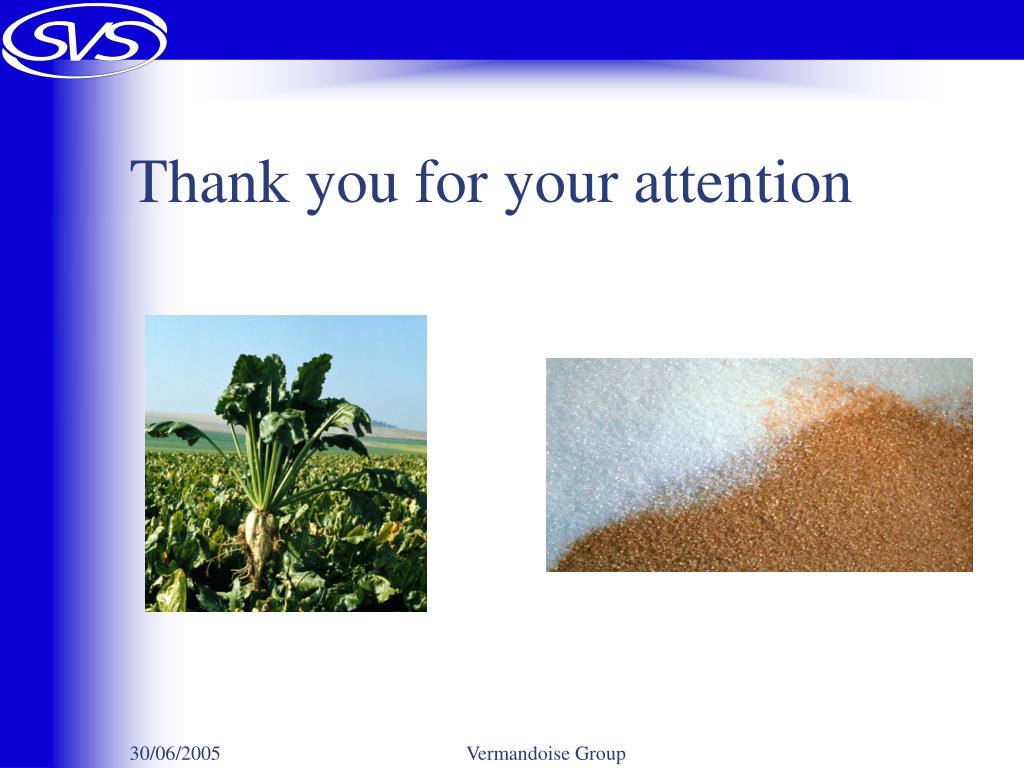 SVS

Thank you for your attention

30/06/2005

Vermandoise Group